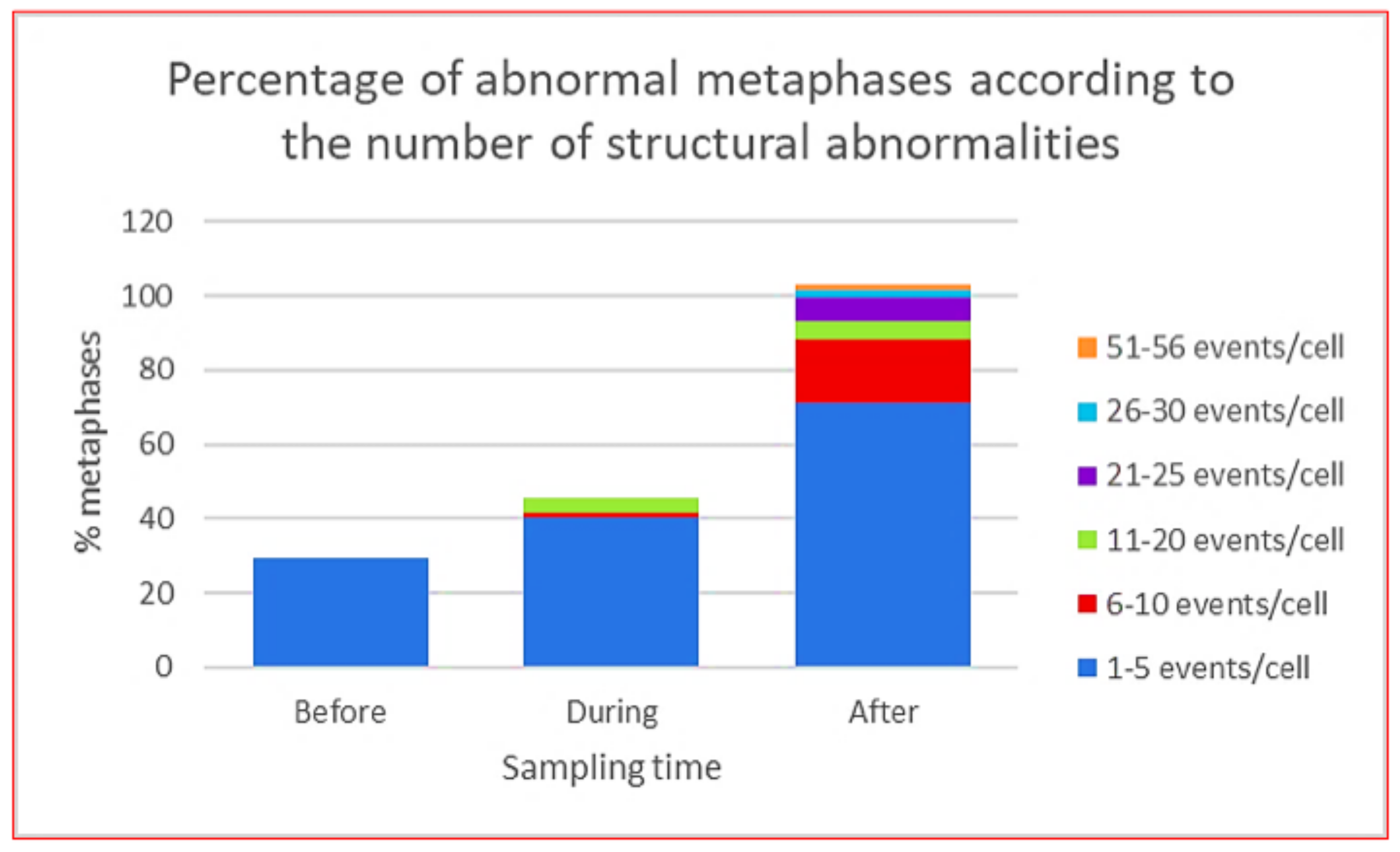 Percentage of abnormal metaphases according to the number of structural abnormalities

% metaphases

120
100
80
60
40
20
0

Before
During
After

Sampling time

51-56 events/cell
26-30 events/cell
21-25 events/cell
11-20 events/cell
6-10 events/cell
1-5 events/cell